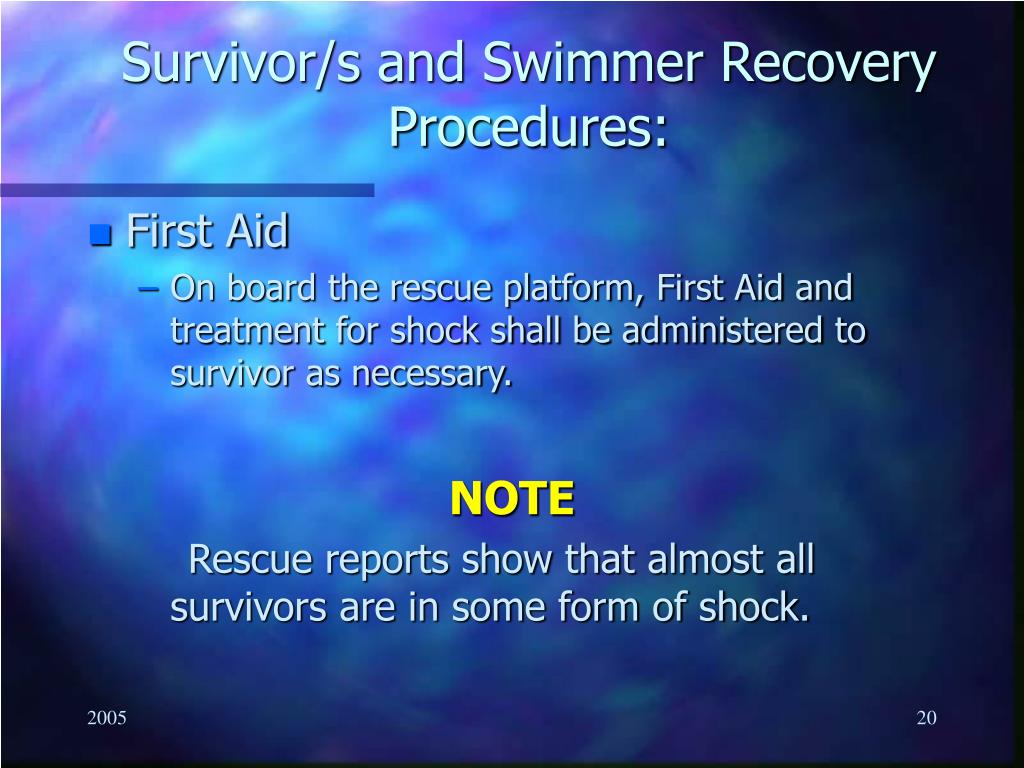 Survivor/s and Swimmer Recovery Procedures:

First Aid

– On board the rescue platform, First Aid and treatment for shock shall be administered to survivor as necessary.

NOTE

Rescue reports show that almost all survivors are in some form of shock.

2005

20